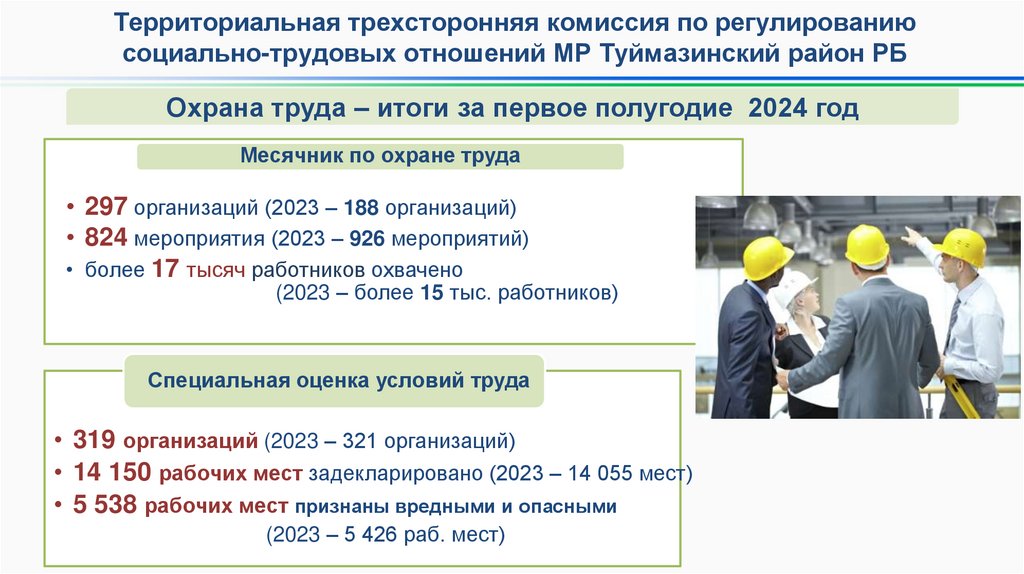 Территориальная трехсторонняя комиссия по регулированию социально-трудовых отношений МР Туймазинский район РБ

Охрана труда – итоги за первое полугодие 2024 год

Месячник по охране труда

• 297 организаций (2023 – 188 организаций)
• 824 мероприятия (2023 – 926 мероприятий)
• более 17 тысяч работников охвачено (2023 – более 15 тыс. работников)

Специальная оценка условий труда

• 319 организаций (2023 – 321 организаций)
• 14 150 рабочих мест задекларировано (2023 – 14 055 мест)
• 5 538 рабочих мест признаны вредными и опасными (2023 – 5 426 раб. мест)